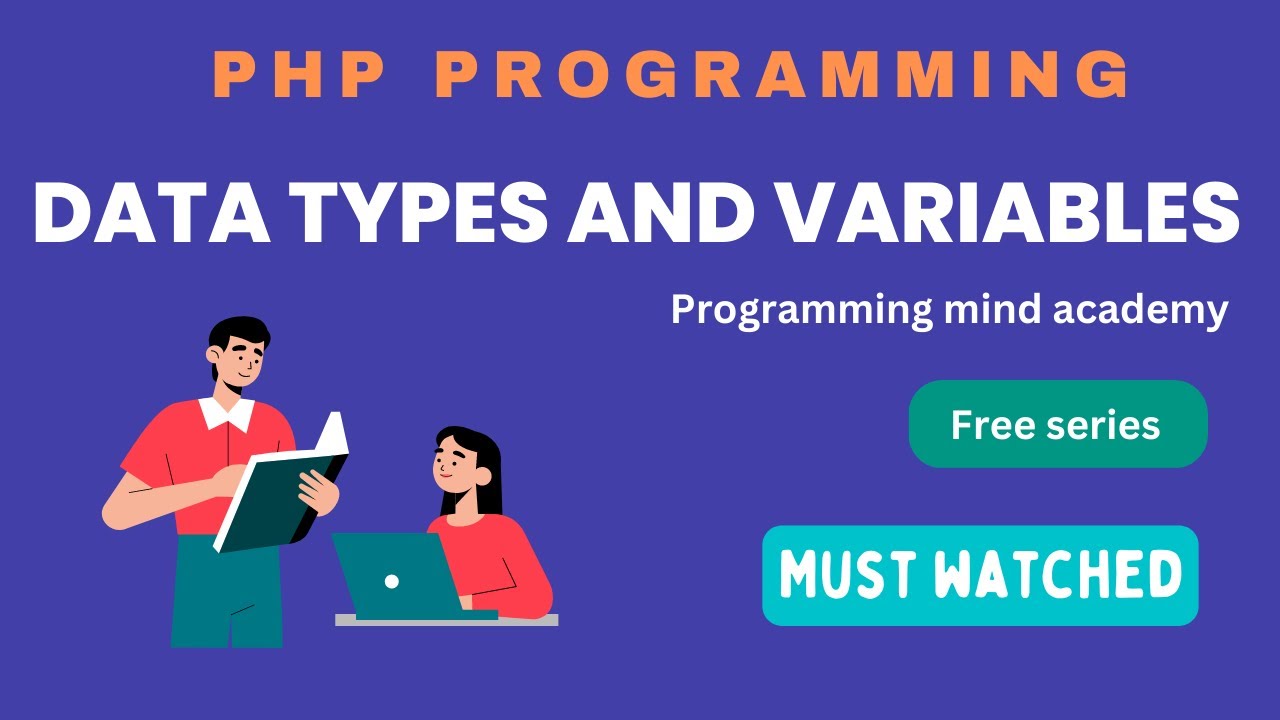 PHP PROGRAMMING

DATA TYPES AND VARIABLES

Programming mind academy

Free series

MUST WATCHED